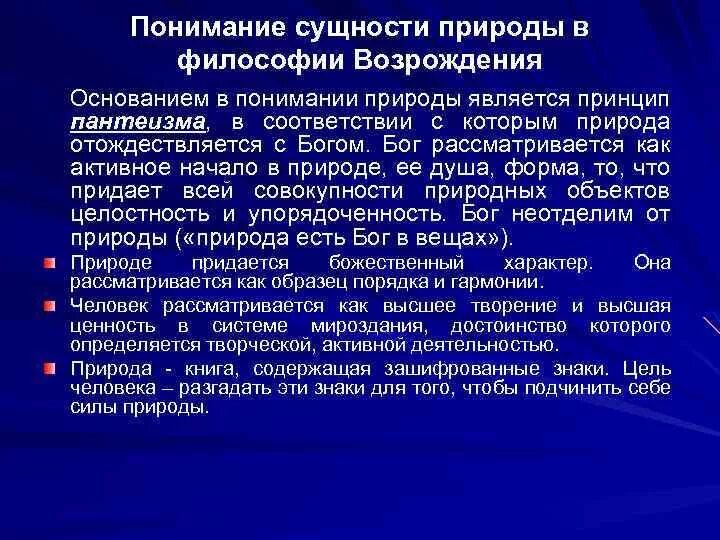 Понимание сущности природы в философии Возрождения

Основанием в понимании природы является принцип пантеизма, в соответствии с которым природа отождествляется с Богом. Бог рассматривается как активное начало в природе, ее душа, форма, то, что придает всей совокупности природных объектов целостность и упорядоченность. Бог неотделим от природы («природа есть Бог в вещах»).

Природе придается божественный характер. Она рассматривается как образец порядка и гармонии.

Человек рассматривается как высшее творение и высшая ценность в системе мироздания, достоинство которого определяется творческой, активной деятельностью.

Природа - книга, содержащая зашифрованные знаки. Цель человека – разгадать эти знаки для того, чтобы подчинить себе силы природы.